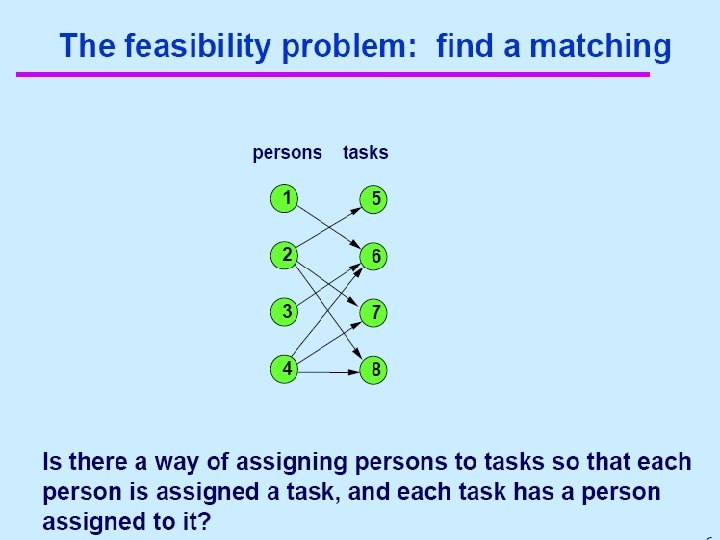 The feasibility problem: find a matching

persons tasks

1
2
3
4

5
6
7
8

Is there a way of assigning persons to tasks so that each person is assigned a task, and each task has a person assigned to it?